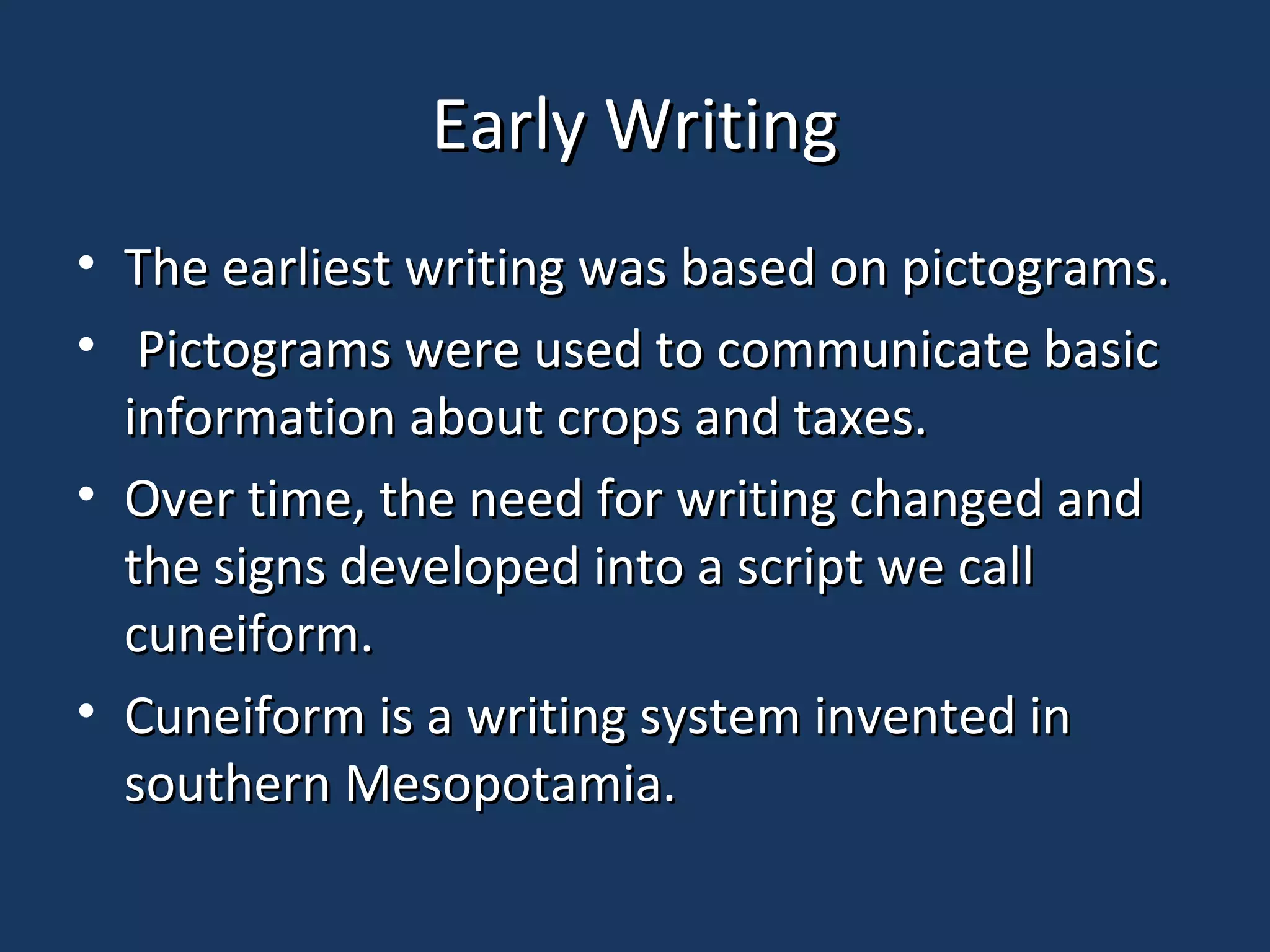 Early Writing

• The earliest writing was based on pictograms.
• Pictograms were used to communicate basic information about crops and taxes.
• Over time, the need for writing changed and the signs developed into a script we call cuneiform.
• Cuneiform is a writing system invented in southern Mesopotamia.